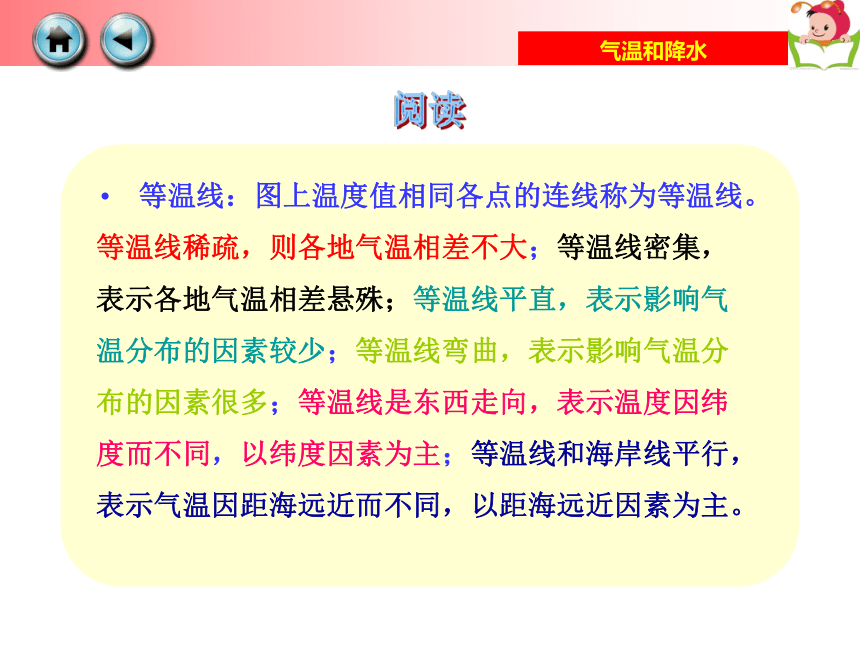 气温和降水

阅读

• 等温线：图上温度值相同各点的连线称为等温线。等温线稀疏，则各地气温相差不大；等温线密集，表示各地气温相差悬殊；等温线平直，表示影响气温分布的因素较少；等温线弯曲，表示影响气温分布的因素很多；等温线是东西走向，表示温度因纬度而不同，以纬度因素为主；等温线和海岸线平行，表示气温因距海远近而不同，以距海远近因素为主。